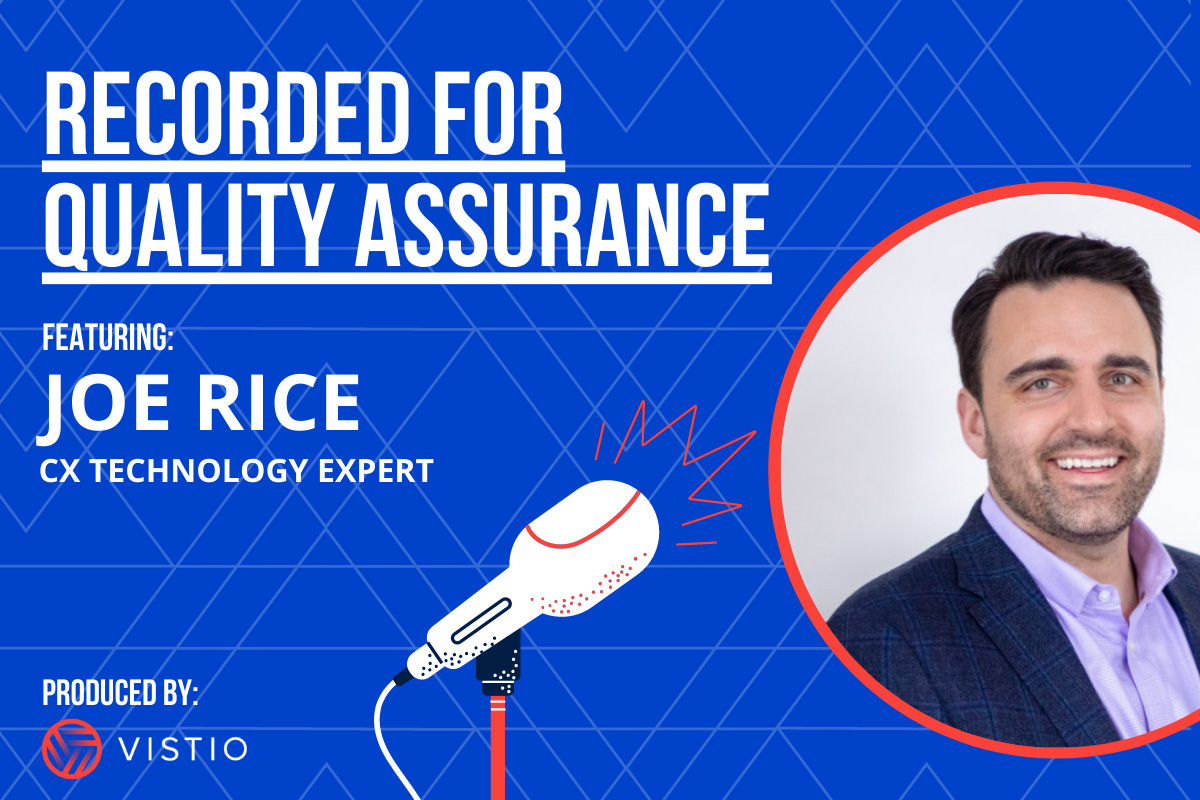 RECORDED FOR QUALITY ASSURANCE

FEATURING:
JOE RICE
CX TECHNOLOGY EXPERT

PRODUCED BY:
VISTIO